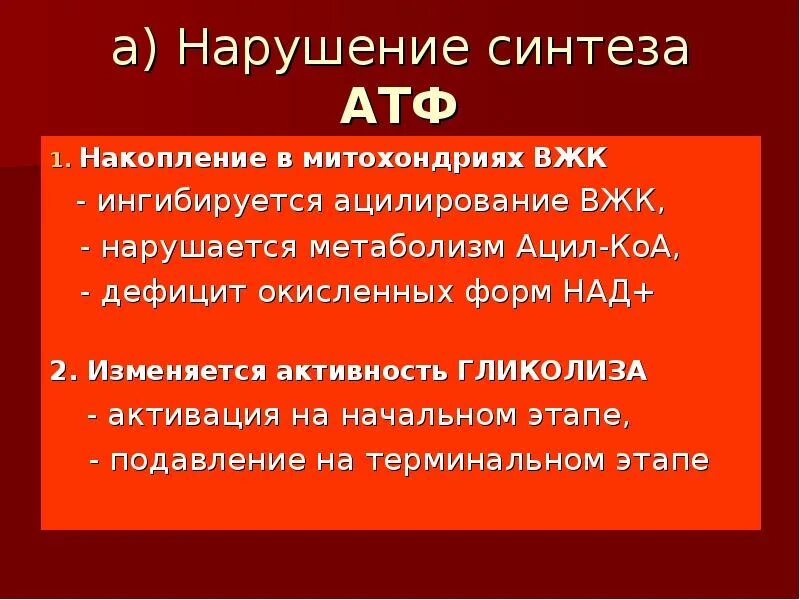 а) Нарушение синтеза АТФ

1. Накопление в митохондриях ВЖК
- ингибируется ацилирование ВЖК,
- нарушается метаболизм Ацил-КоА,
- дефицит окисленных форм НАД+

2. Изменяется активность ГЛИКОЛИЗА
- активация на начальном этапе,
- подавление на терминальном этапе